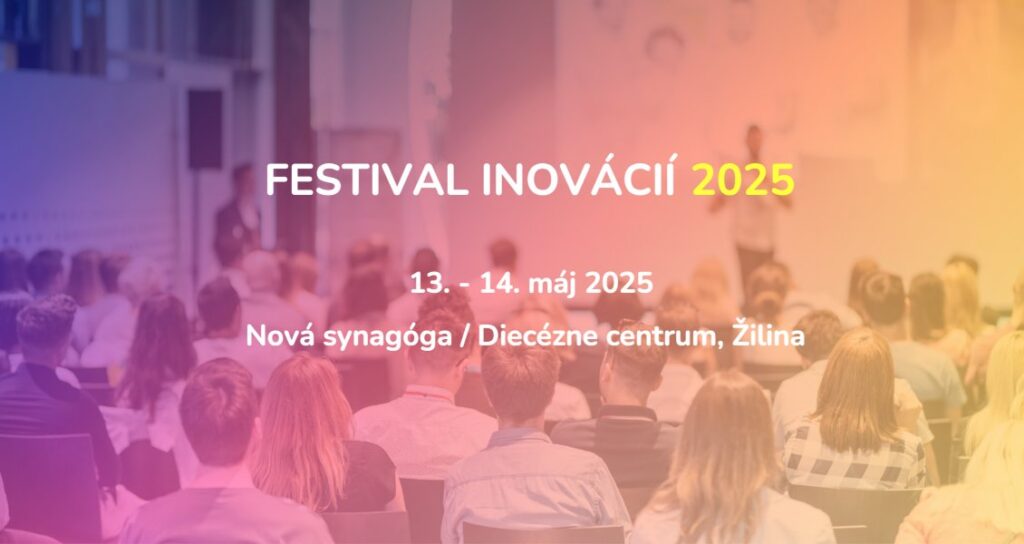 FESTIVAL INOVÁCIÍ 2025

13. - 14. máj 2025

Nová synagóga / Diecézne centrum, Žilina